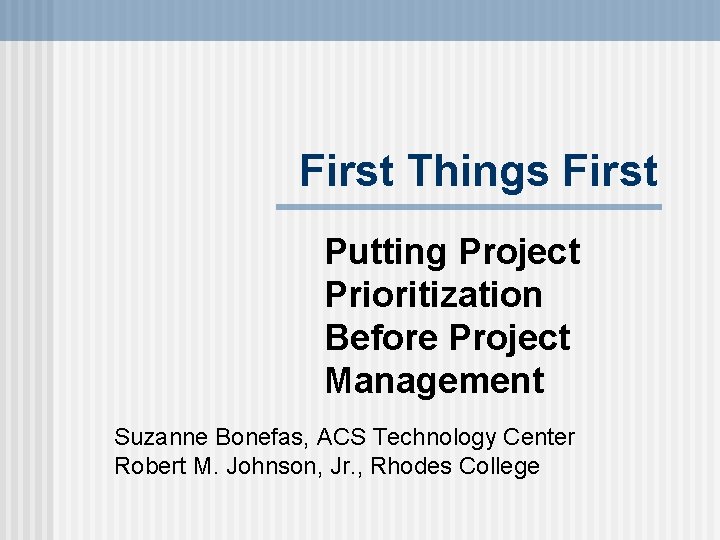 First Things First

Putting Project Prioritization Before Project Management

Suzanne Bonefas, ACS Technology Center
Robert M. Johnson, Jr., Rhodes College